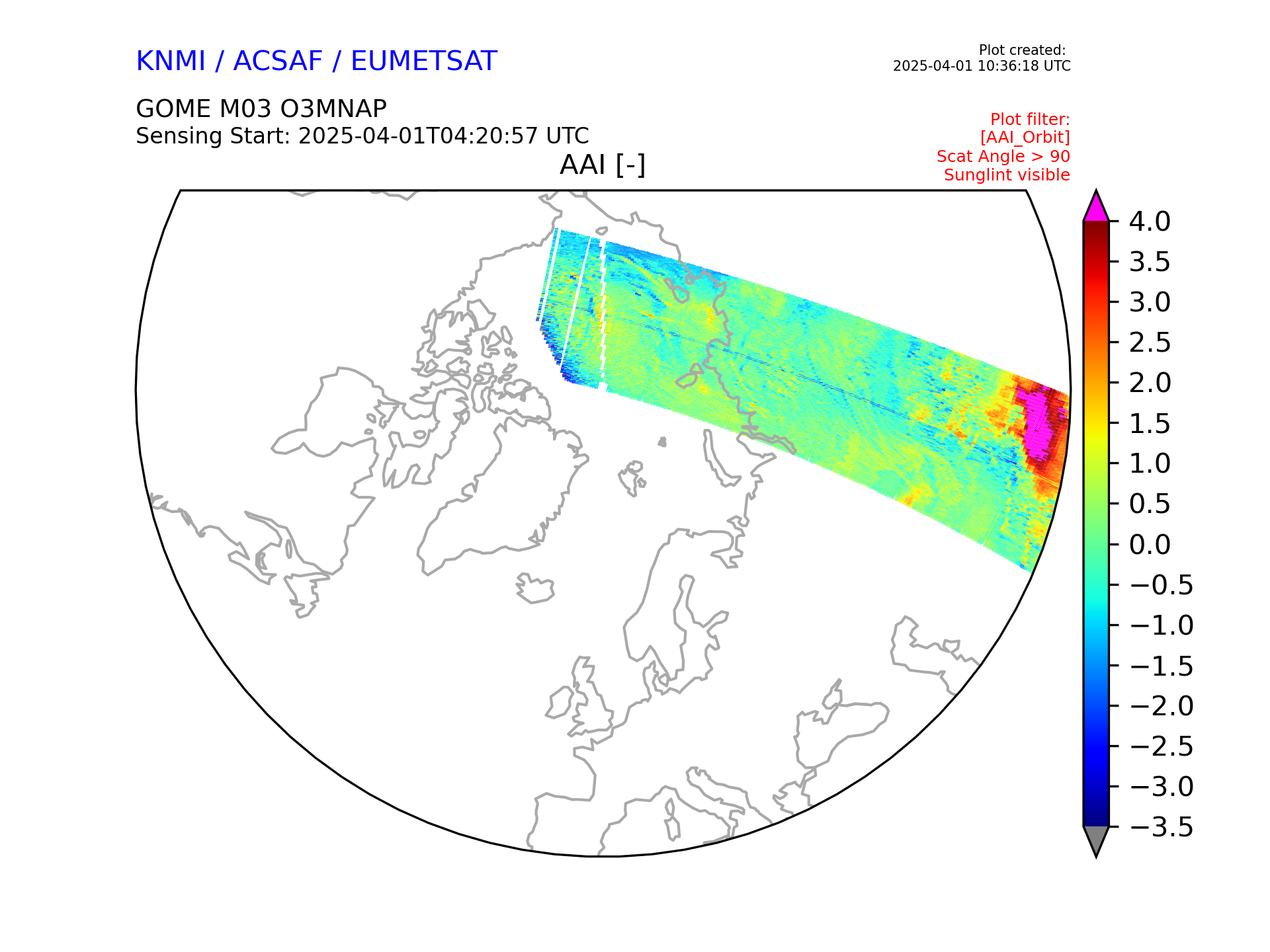 KNMI / ACSAF / EUMETSAT

Plot created:
2025-04-01 10:36:18 UTC

GOME M03 O3MNAP
Sensing Start: 2025-04-01T04:20:57 UTC

Plot filter:
[AAI_Orbit]
Scat Angle > 90
Sunglint visible

AAI [-]

4.0
3.5
3.0
2.5
2.0
1.5
1.0
0.5
0.0
−0.5
−1.0
−1.5
−2.0
−2.5
−3.0
−3.5